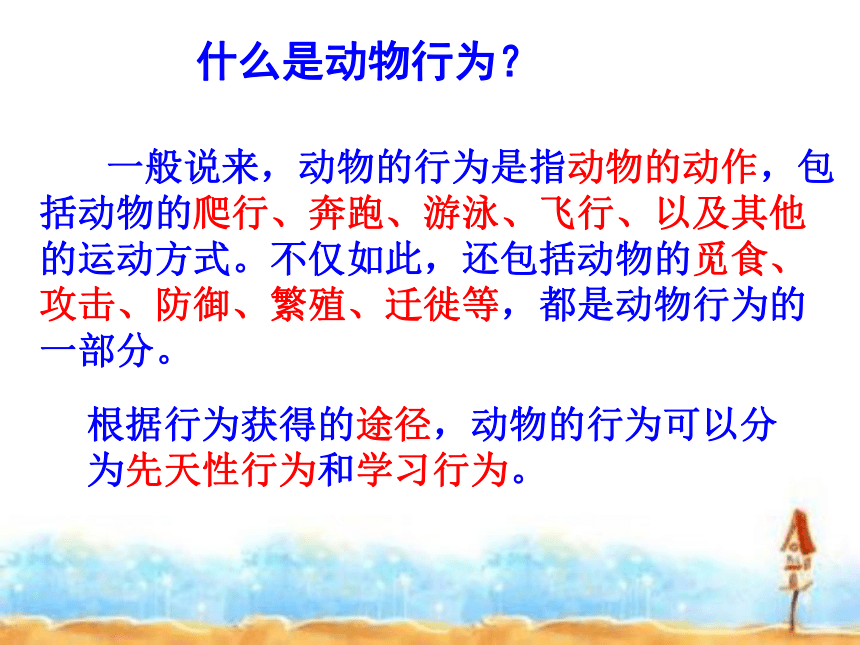 什么是动物行为？

一般说来，动物的行为是指动物的动作，包括动物的爬行、奔跑、游泳、飞行、以及其他的运动方式。不仅如此，还包括动物的觅食、攻击、防御、繁殖、迁徙等，都是动物行为的一部分。

根据行为获得的途径，动物的行为可以分为先天性行为和学习行为。